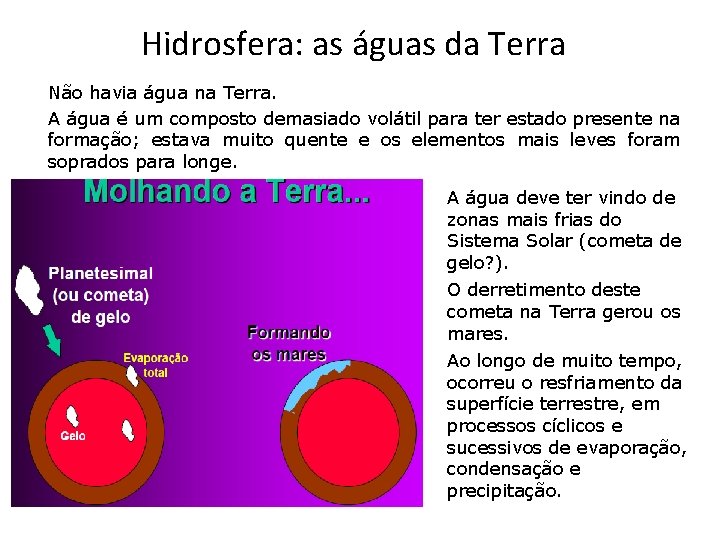 Hidrosfera: as águas da Terra

Não havia água na Terra.

A água é um composto demasiado volátil para ter estado presente na formação; estava muito quente e os elementos mais leves foram soprados para longe.

Molhando a Terra...

Planetesimal (ou cometa) de gelo

Evaporação total

Gelo

Formando os mares

A água deve ter vindo de zonas mais frias do Sistema Solar (cometa de gelo?).

O derretimento deste cometa na Terra gerou os mares.

Ao longo de muito tempo, ocorreu o resfriamento da superfície terrestre, em processos cíclicos e sucessivos de evaporação, condensação e precipitação.